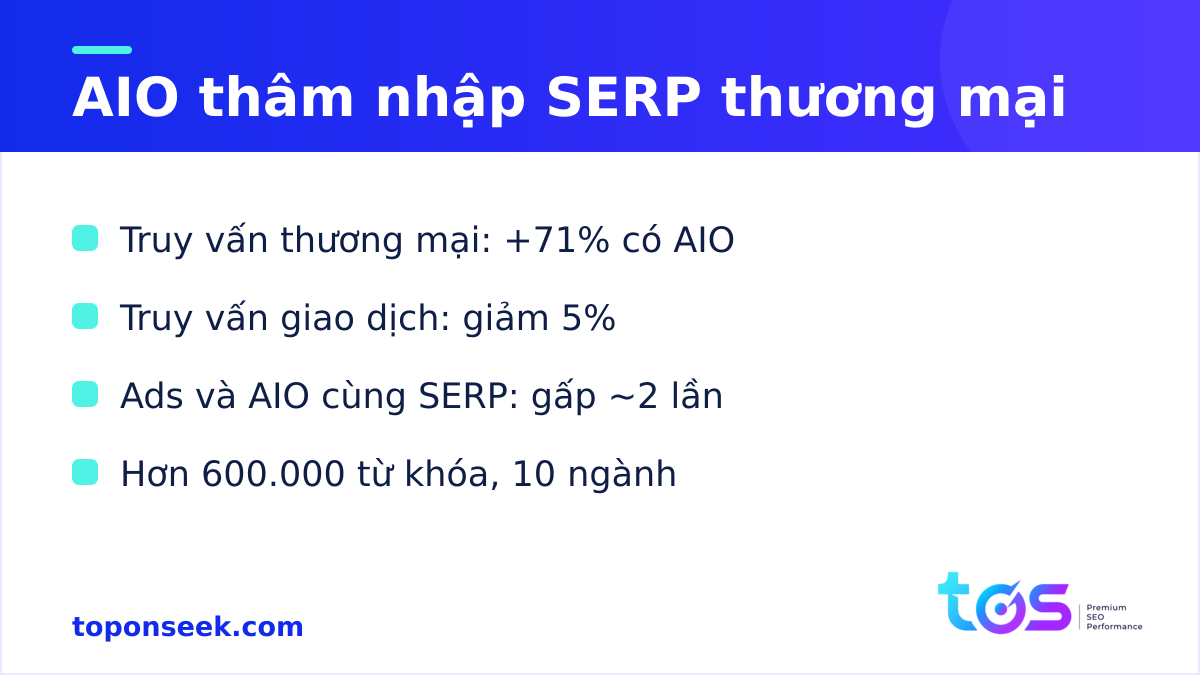 AIO thâm nhập SERP thương mại

Truy vấn thương mại: +71% có AIO

Truy vấn giao dịch: giảm 5%

Ads và AIO cùng SERP: gấp ~2 lần

Hơn 600.000 từ khóa, 10 ngành

toponseek.com

tos

Premium
SEO
Performance